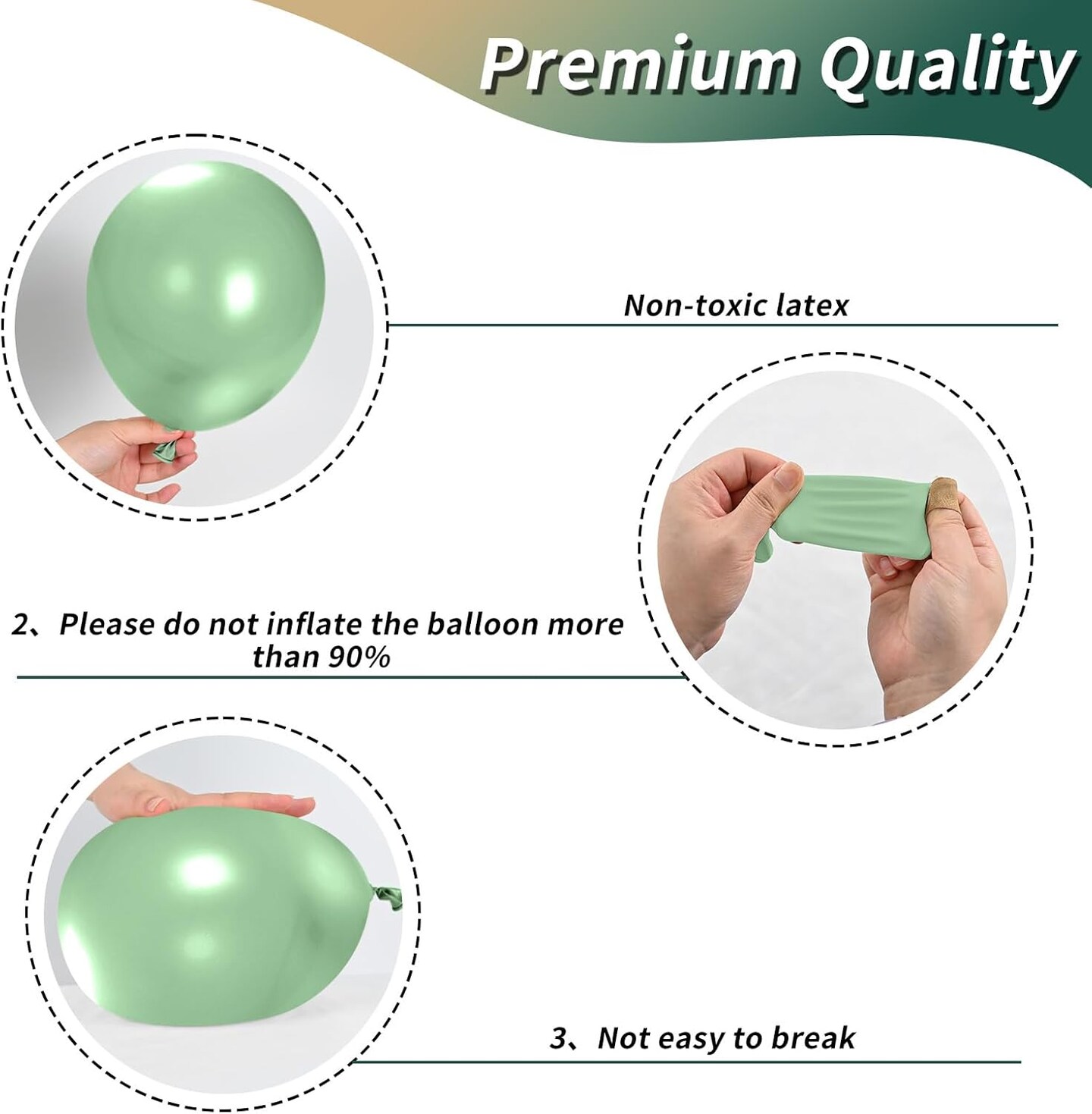 Premium Quality

Non-toxic latex

2、Please do not inflate the balloon more than 90%

3、Not easy to break